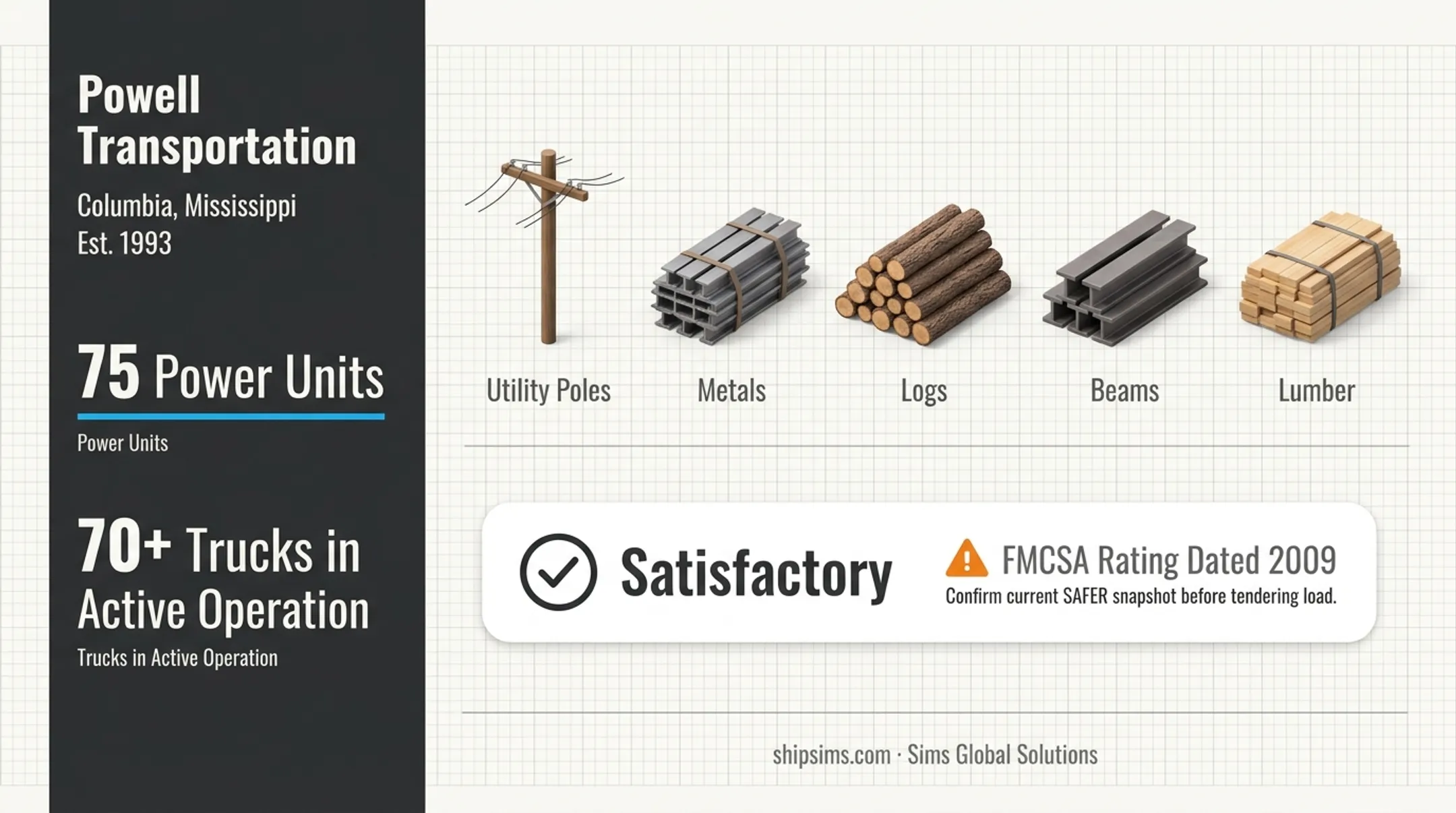 Powell Transportation

Columbia, Mississippi
Est. 1993

75 Power Units

Power Units

70+ Trucks in Active Operation

Trucks in Active Operation

Utility Poles

Metals

Logs

Beams

Lumber

Satisfactory

FMCSA Rating Dated 2009

Confirm current SAFER snapshot before tendering load.

shipsims.com · Sims Global Solutions